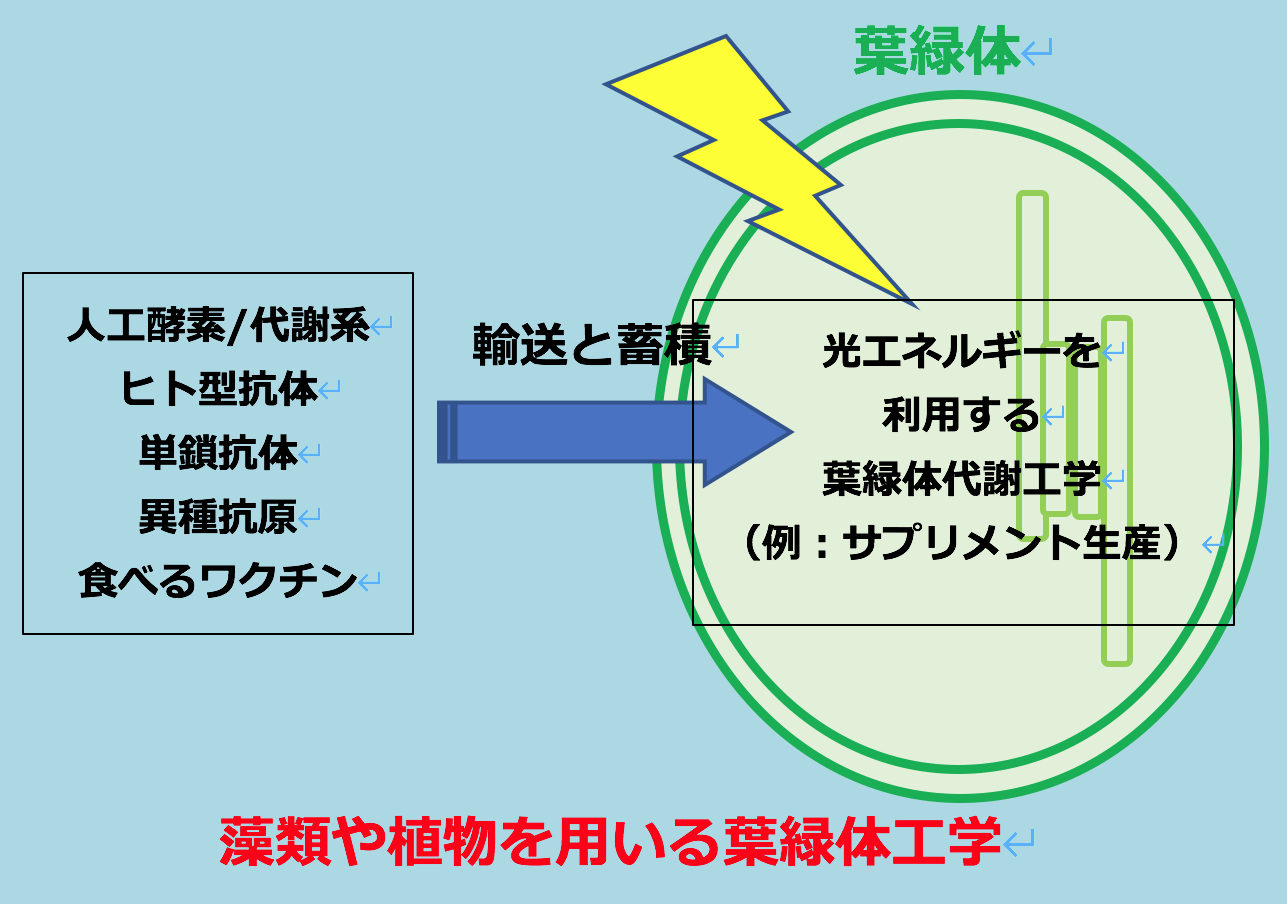 葉緑体

人工酵素/代謝系
ヒト型抗体
単鎖抗体
異種抗原
食べるワクチン

輸送と蓄積

光エネルギーを
利用する
葉緑体代謝工学
（例：サプリメント生産）

藻類や植物を用いる葉緑体工学